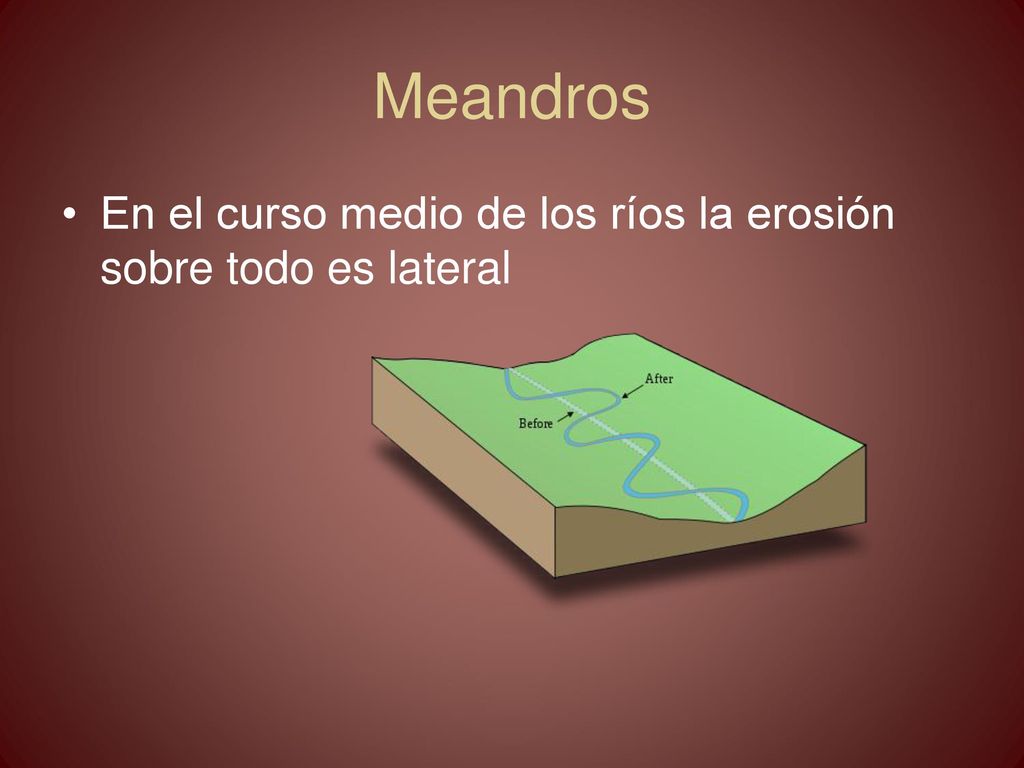 Meandros

• En el curso medio de los ríos la erosión sobre todo es lateral

After

Before